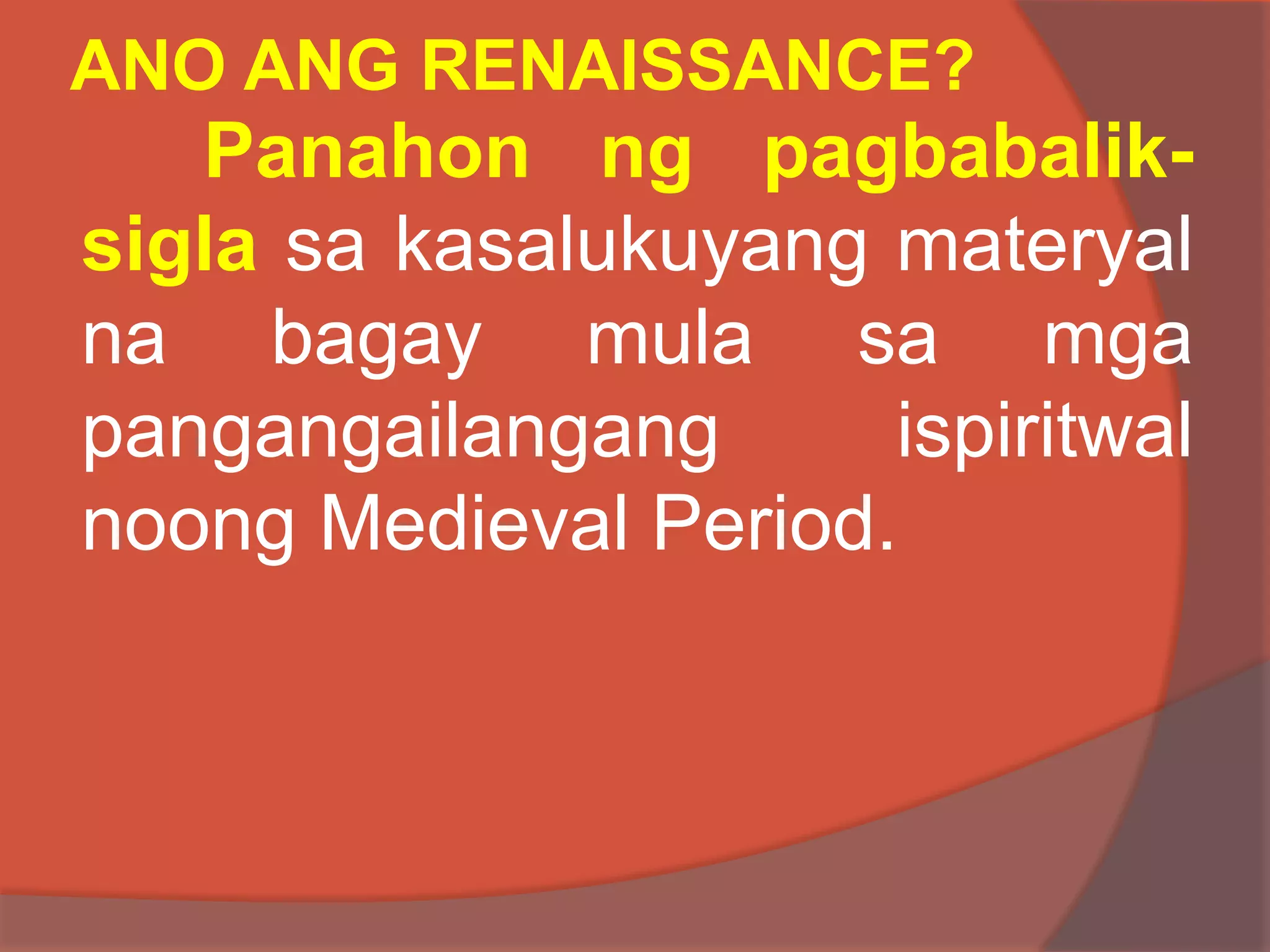 ANO ANG RENAISSANCE?

Panahon ng pagbabalik-sigla sa kasalukuyang materyal na bagay mula sa mga pangangailangang ispiritwal noong Medieval Period.